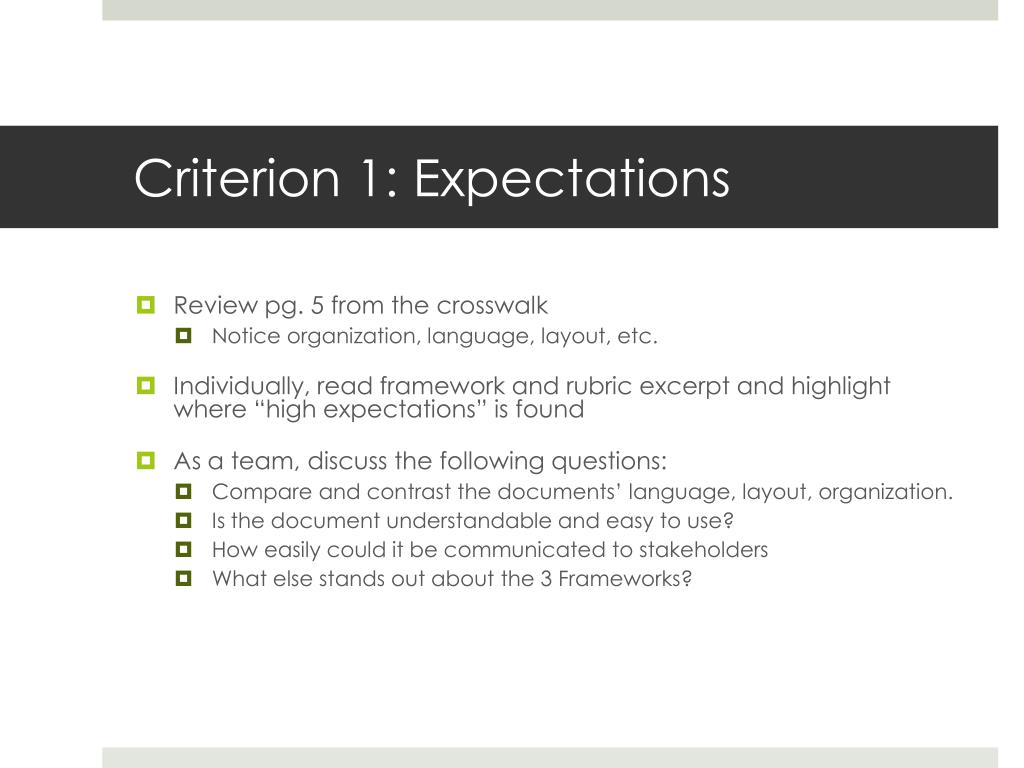 Criterion 1: Expectations

Review pg. 5 from the crosswalk
Notice organization, language, layout, etc.

Individually, read framework and rubric excerpt and highlight where “high expectations” is found

As a team, discuss the following questions:
Compare and contrast the documents’ language, layout, organization.
Is the document understandable and easy to use?
How easily could it be communicated to stakeholders
What else stands out about the 3 Frameworks?